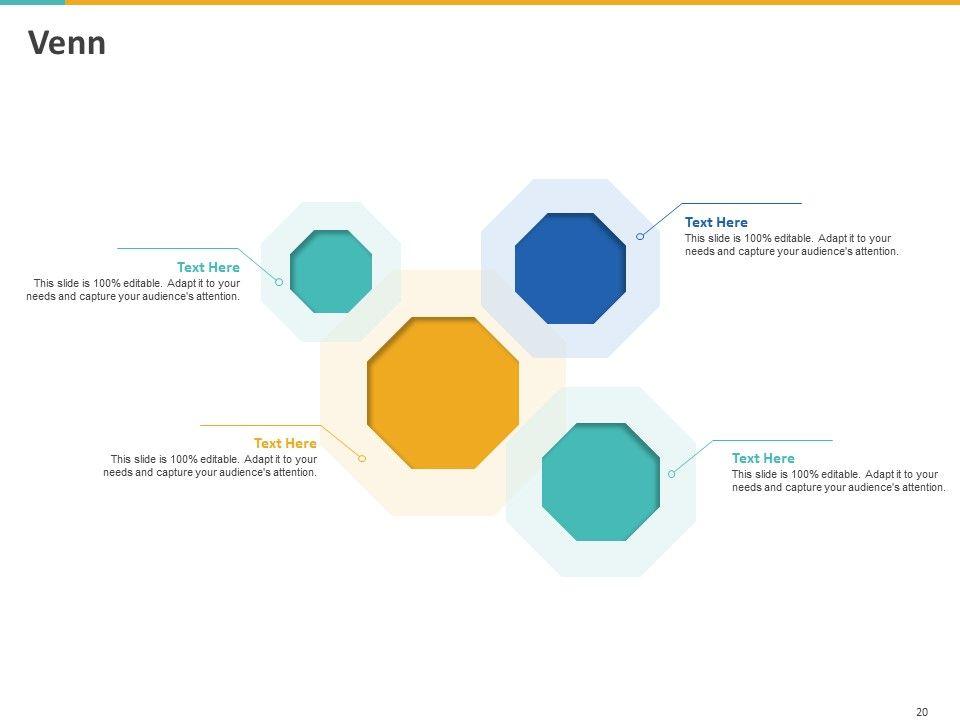 Venn

Text Here
This slide is 100% editable. Adapt it to your needs and capture your audience's attention.

Text Here
This slide is 100% editable. Adapt it to your needs and capture your audience's attention.

Text Here
This slide is 100% editable. Adapt it to your needs and capture your audience's attention.

Text Here
This slide is 100% editable. Adapt it to your needs and capture your audience's attention.

20